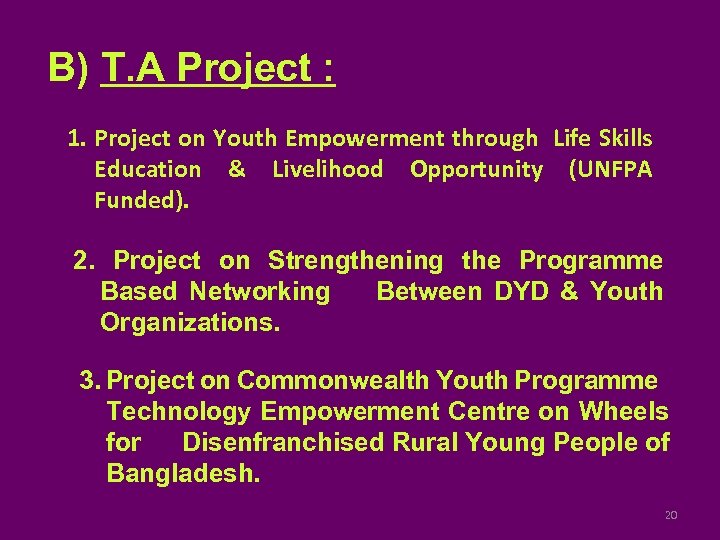 B) T.A Project :

1. Project on Youth Empowerment through Life Skills Education & Livelihood Opportunity (UNFPA Funded).

2. Project on Strengthening the Programme Based Networking Between DYD & Youth Organizations.

3. Project on Commonwealth Youth Programme Technology Empowerment Centre on Wheels for Disenfranchised Rural Young People of Bangladesh.

20